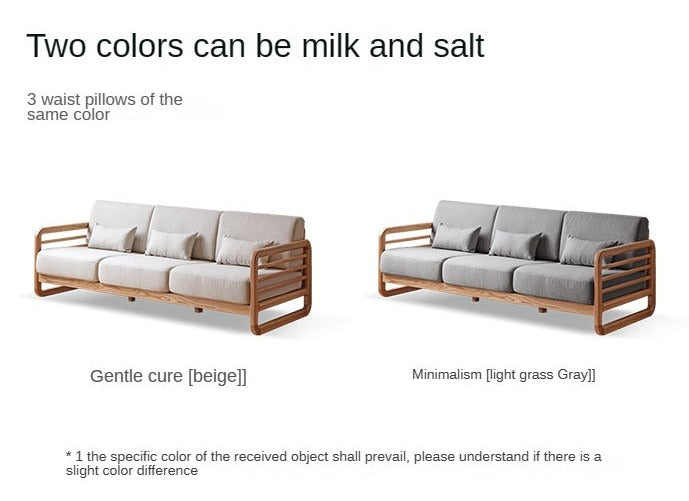 Two colors can be milk and salt

3 waist pillows of the same color

Gentle cure [beige]]

Minimalism [light grass Gray]]

* 1 the specific color of the received object shall prevail, please understand if there is a slight color difference